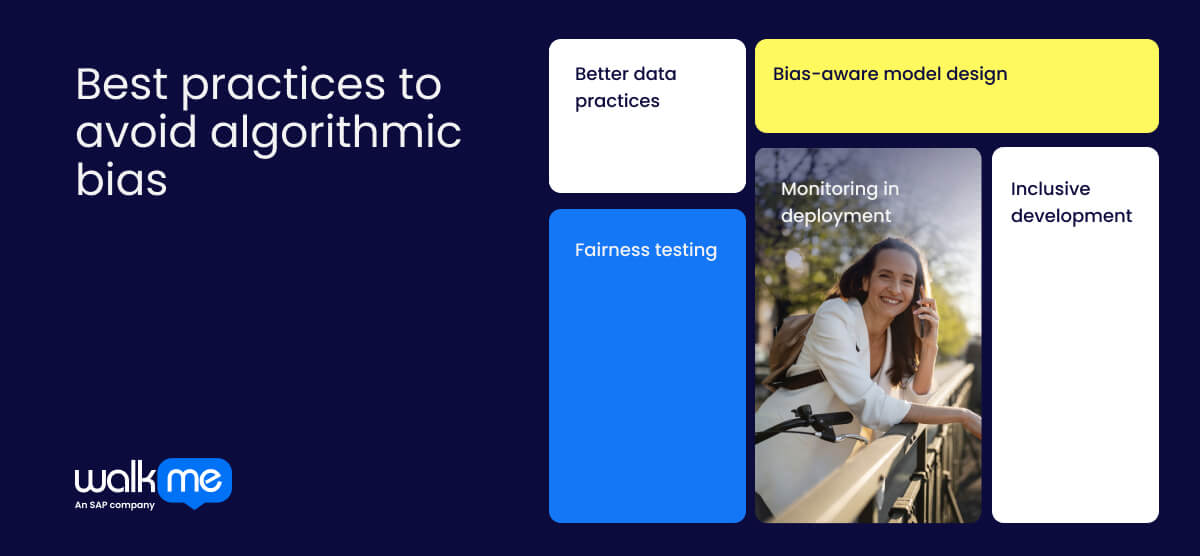 Best practices to avoid algorithmic bias

Better data practices

Bias-aware model design

Fairness testing

Monitoring in deployment

Inclusive development

walk me
An SAP company